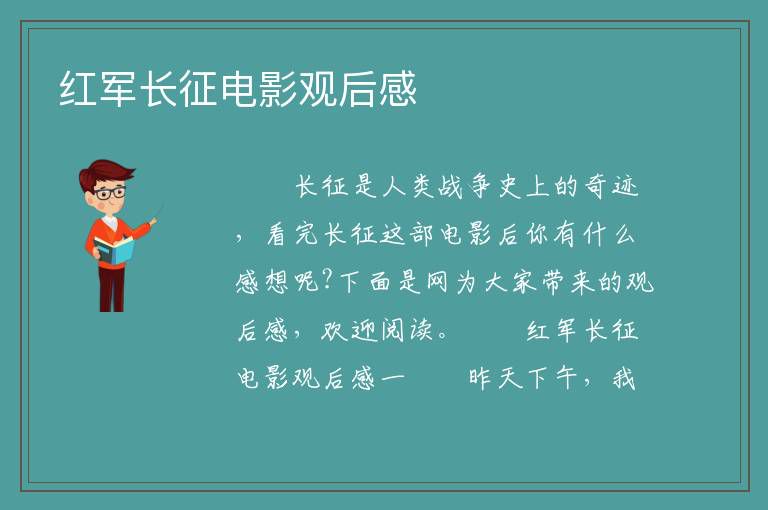 红军长征电影观后感

长征是人类战争史上的奇迹，看完长征这部电影后你有什么感想呢?下面是网为大家带来的观后感，欢迎阅读。　　红军长征电影观后感一　　昨天下午，我